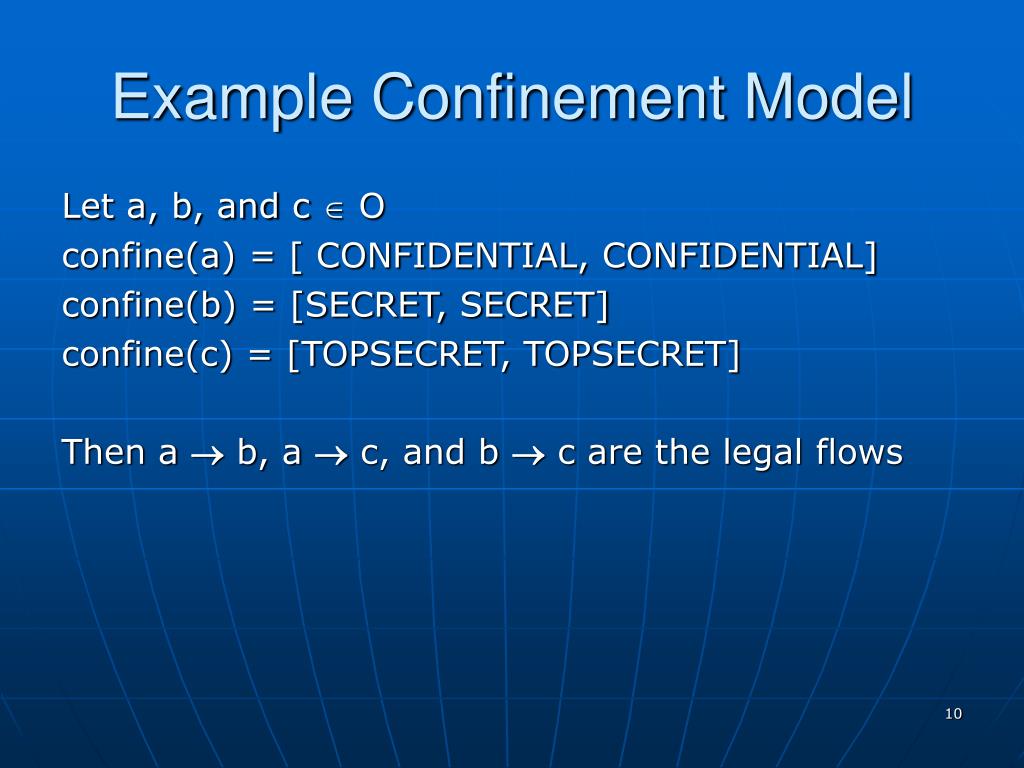 Example Confinement Model

Let a, b, and c $\in$ O
confine(a) = [ CONFIDENTIAL, CONFIDENTIAL]
confine(b) = [SECRET, SECRET]
confine(c) = [TOPSECRET, TOPSECRET]

Then a $\rightarrow$ b, a $\rightarrow$ c, and b $\rightarrow$ c are the legal flows

10